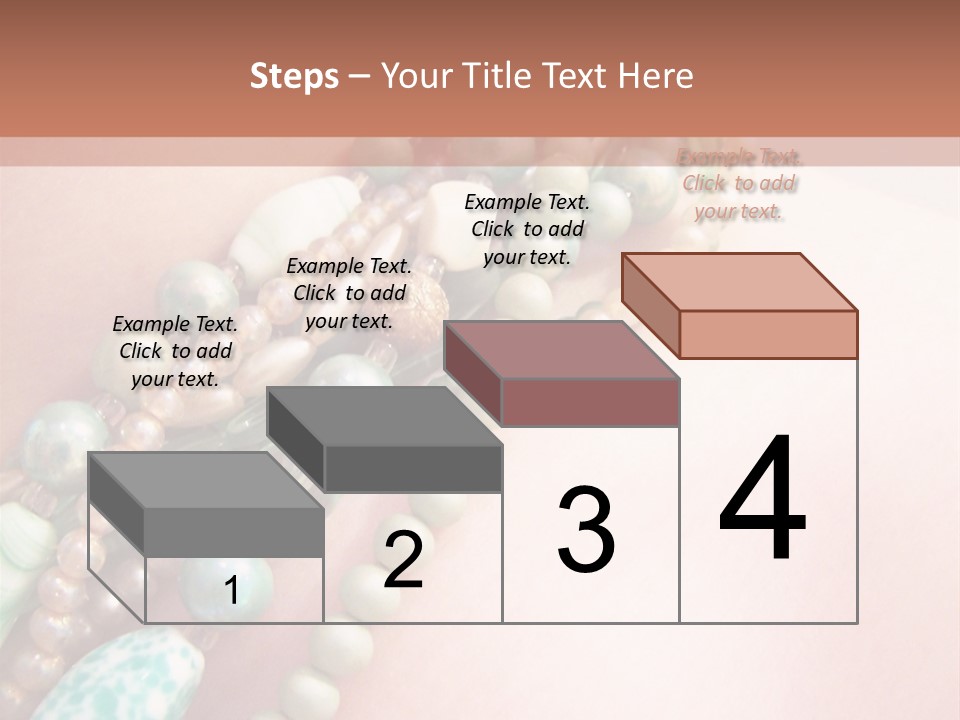 Steps – Your Title Text Here

Example Text. Click to add your text.

Example Text. Click to add your text.

Example Text. Click to add your text.

Example Text. Click to add your text.

1

2

3

4